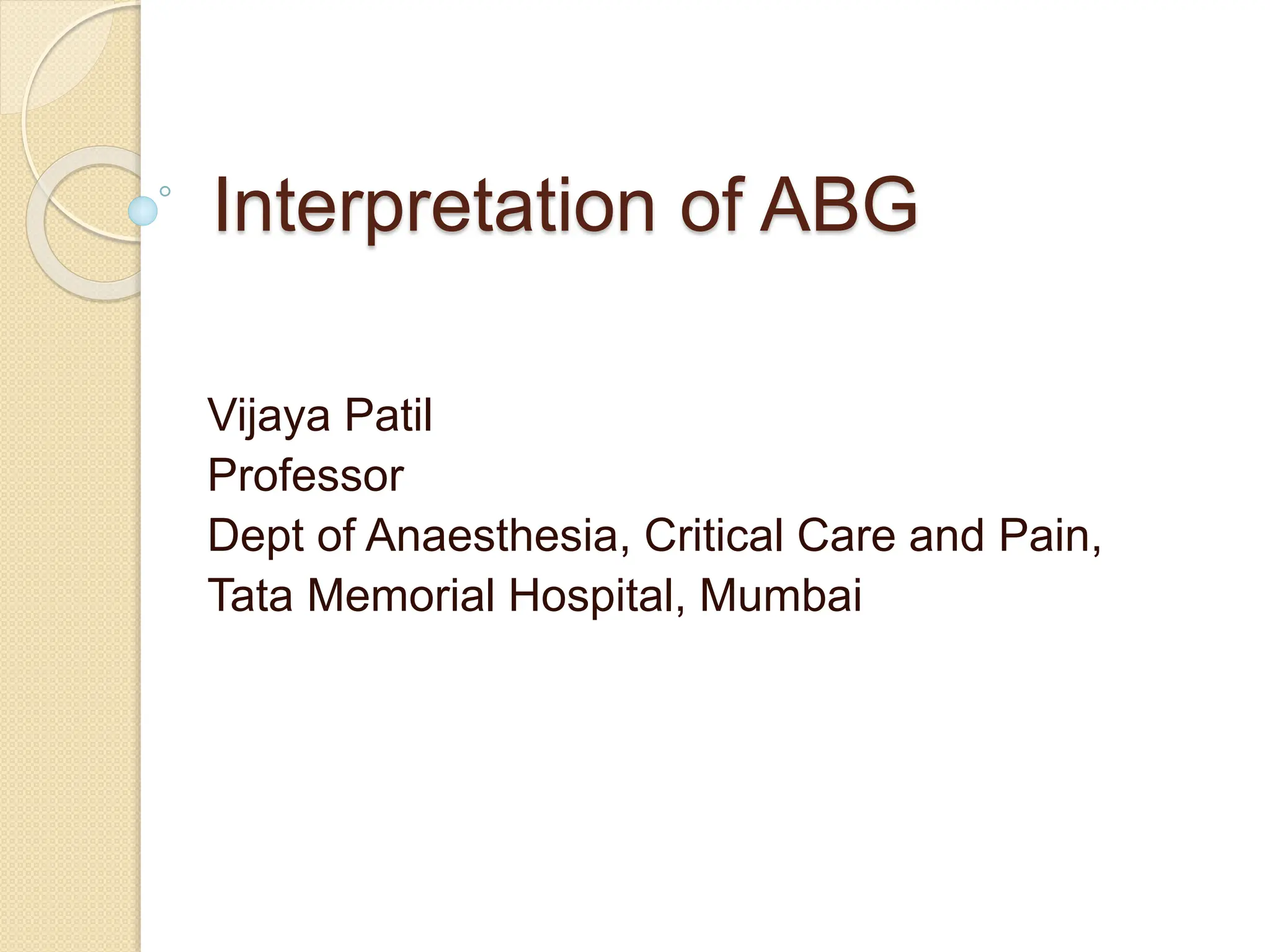 Interpretation of ABG

Vijaya Patil
Professor
Dept of Anaesthesia, Critical Care and Pain,
Tata Memorial Hospital, Mumbai